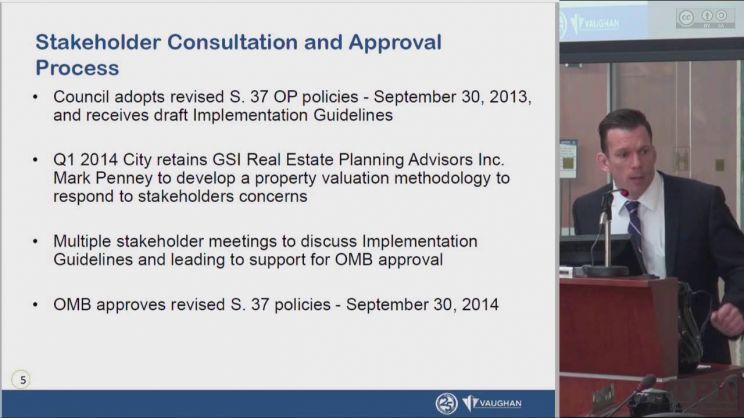 Stakeholder Consultation and Approval Process

• Council adopts revised S. 37 OP policies - September 30, 2013, and receives draft Implementation Guidelines

• Q1 2014 City retains GSI Real Estate Planning Advisors Inc. Mark Penney to develop a property valuation methodology to respond to stakeholders concerns

• Multiple stakeholder meetings to discuss Implementation Guidelines and leading to support for OMB approval

• OMB approves revised S. 37 policies - September 30, 2014

5

VAUGHAN

VAUGHAN